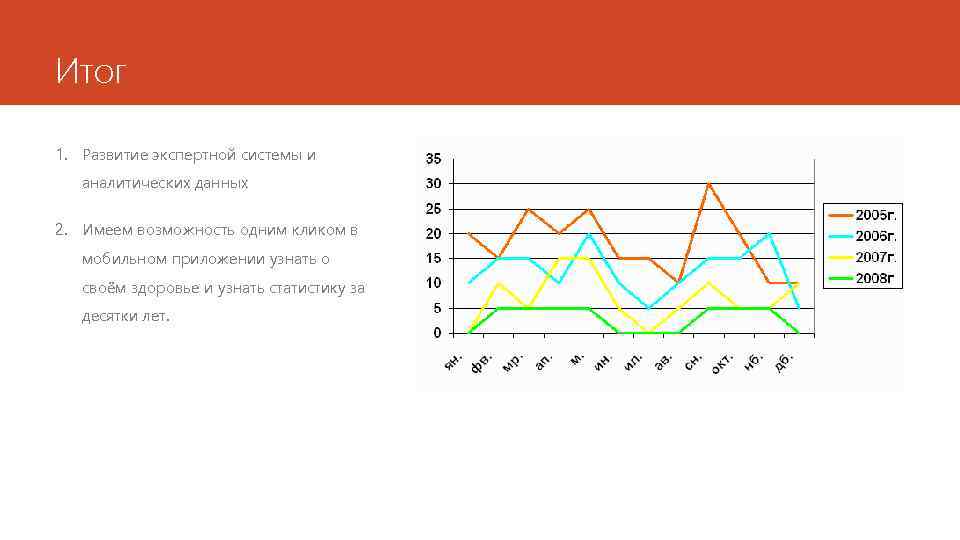 Итог

1. Развитие экспертной системы и аналитических данных

2. Имеем возможность одним кликом в мобильном приложении узнать о своём здоровье и узнать статистику за десятки лет.

35
30
25
20
15
10
5
0

ян. фв. мр. ап. м. ин. ил. ав. сн. окт. нб. дб.

2005г.
2006г.
2007г.
2008г